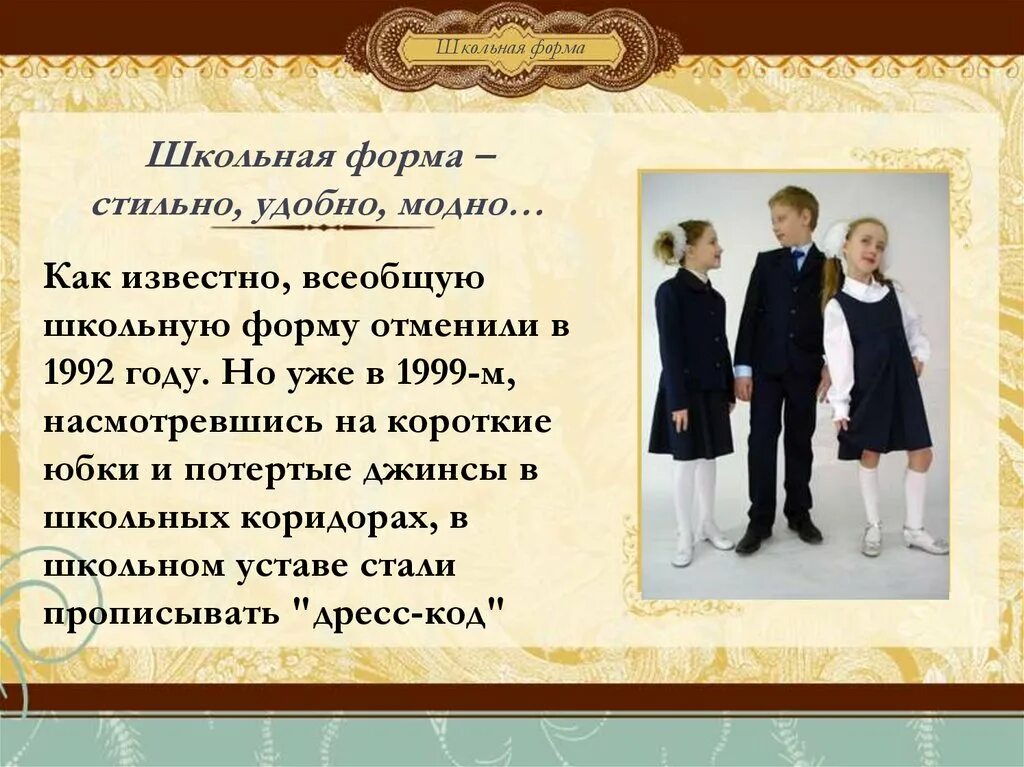 Школьная форма

Школьная форма –
стильно, удобно, модно…

Как известно, всеобщую школьную форму отменили в 1992 году. Но уже в 1999-м, насмотревшись на короткие юбки и потертые джинсы в школьных коридорах, в школьном уставе стали прописывать "дресс-код"